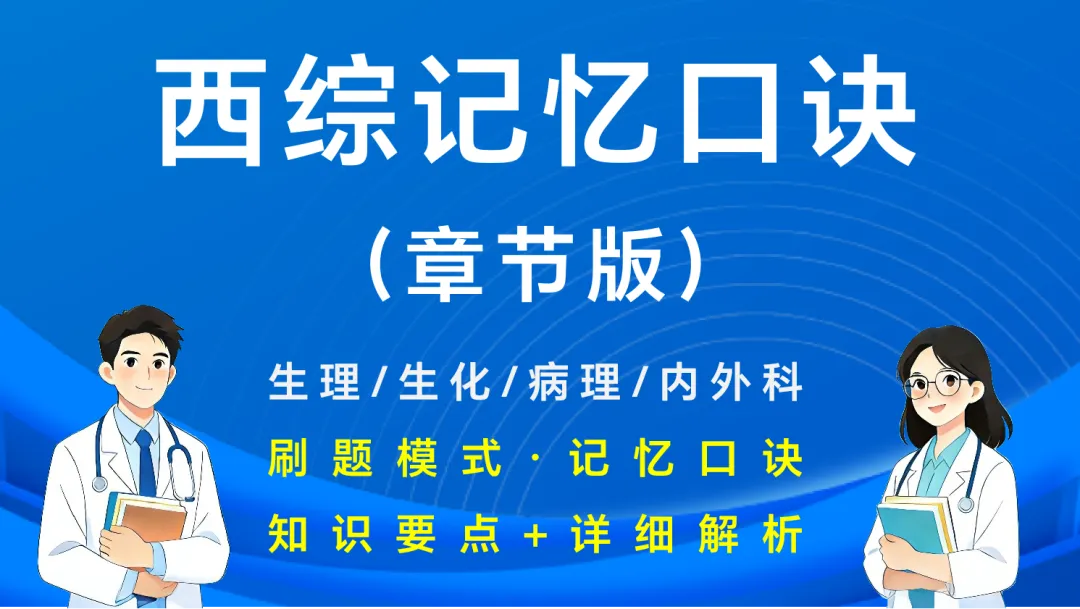 西综记忆口诀

（章节版）

生理/生化/病理/内外科

刷题模式·记忆口诀

知识要点+详细解析